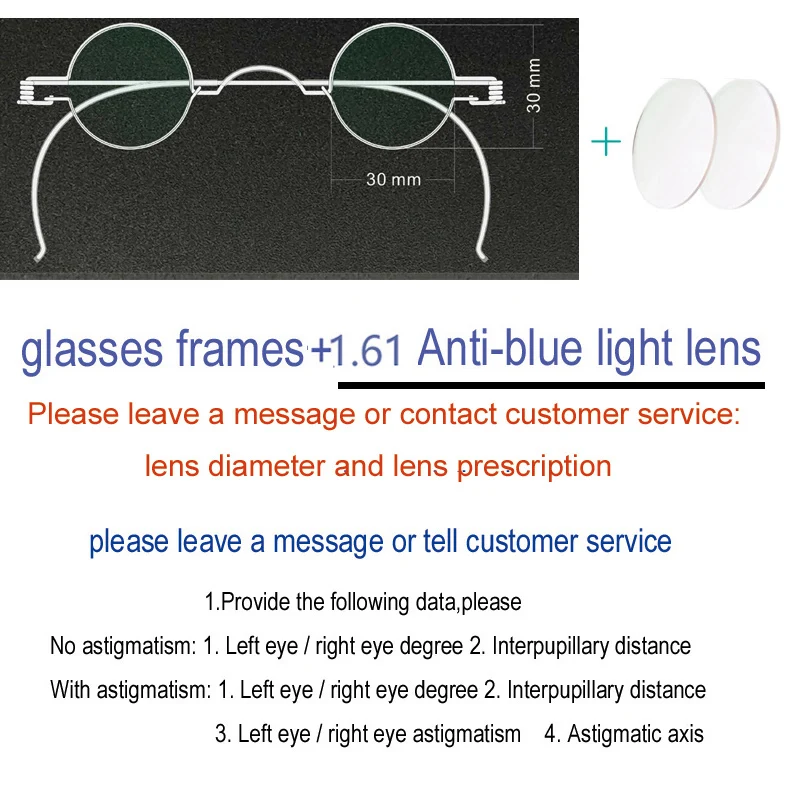 30 mm

30 mm

+

glasses frames+1.61 Anti-blue light lens

Please leave a message or contact customer service:

lens diameter and lens prescription

please leave a message or tell customer service

1.Provide the following data,please

No astigmatism: 1. Left eye / right eye degree 2. Interpupillary distance

With astigmatism: 1. Left eye / right eye degree 2. Interpupillary distance

3. Left eye / right eye astigmatism 4. Astigmatic axis